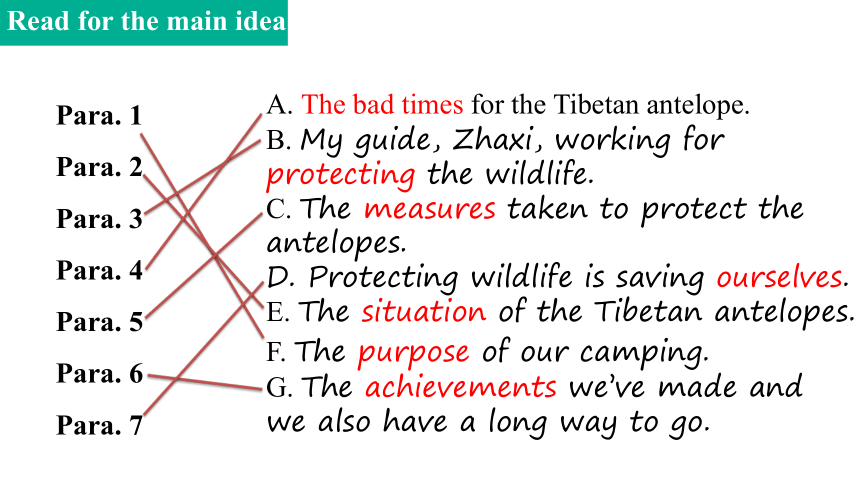 Read for the main idea

Para. 1

Para. 2

Para. 3

Para. 4

Para. 5

Para. 6

Para. 7

A. The bad times for the Tibetan antelope.
B. My guide, Zhaxi, working for protecting the wildlife.
C. The measures taken to protect the antelopes.
D. Protecting wildlife is saving ourselves.
E. The situation of the Tibetan antelopes.
F. The purpose of our camping.
G. The achievements we've made and we also have a long way to go.